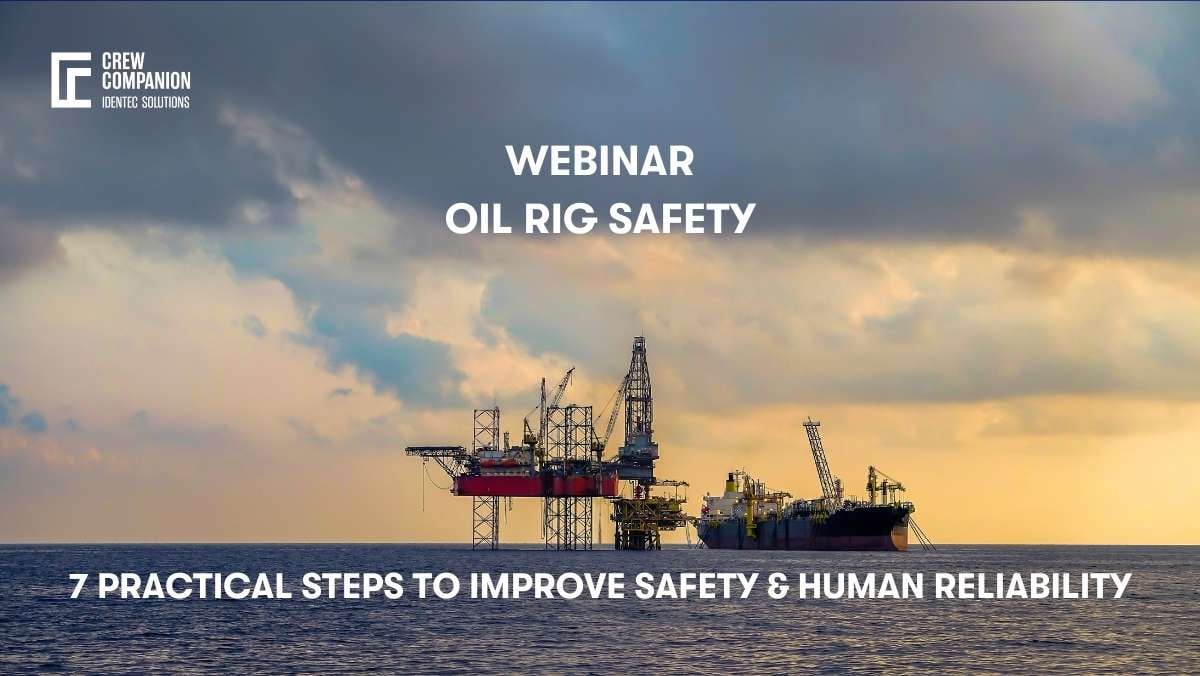 CREW COMPANION
IDENTEC SOLUTIONS

WEBINAR
OIL RIG SAFETY

7 PRACTICAL STEPS TO IMPROVE SAFETY & HUMAN RELIABILITY